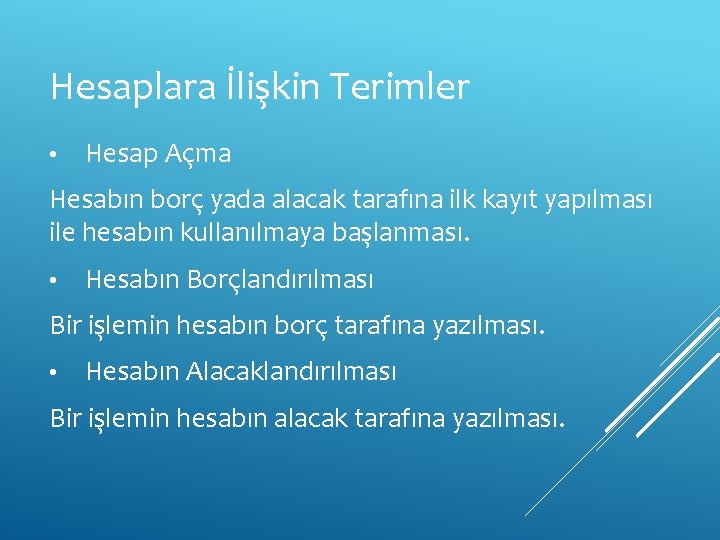 Hesaplara İlişkin Terimler

• Hesap Açma

Hesabın borç yada alacak tarafına ilk kayıt yapılması ile hesabın kullanılmaya başlanması.

• Hesabın Borçlandırılması

Bir işlemin hesabın borç tarafına yazılması.

• Hesabın Alacaklandırılması

Bir işlemin hesabın alacak tarafına yazılması.